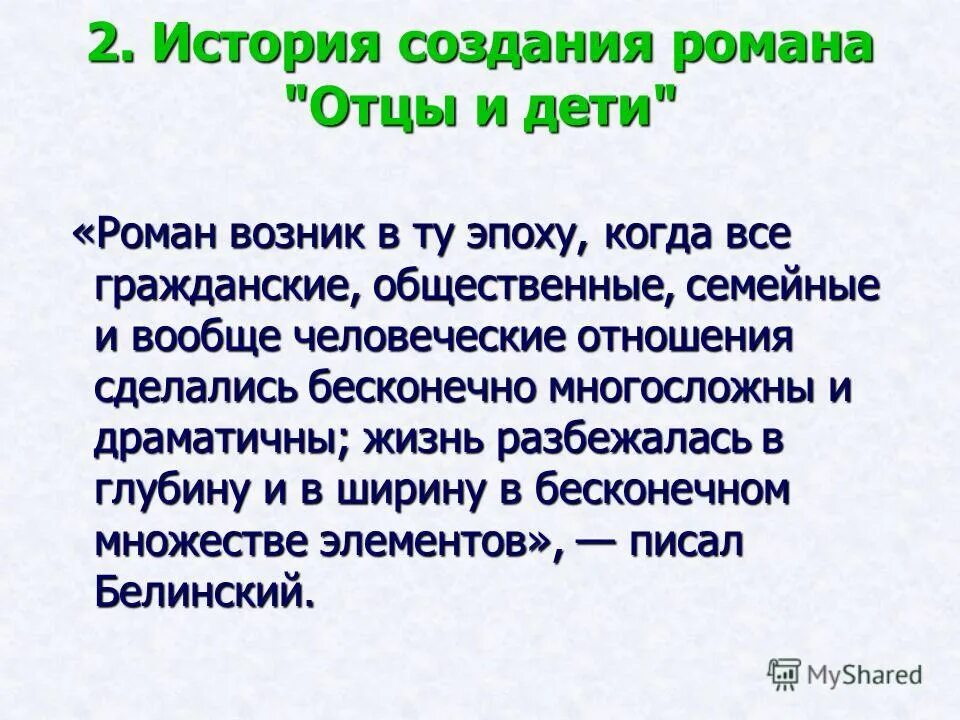 2. История создания романа "Отцы и дети"

«Роман возник в ту эпоху, когда все гражданские, общественные, семейные и вообще человеческие отношения сделались бесконечно многосложны и драматичны; жизнь разбежалась в глубину и в ширину в бесконечном множестве элементов», — писал Белинский.

MyShared